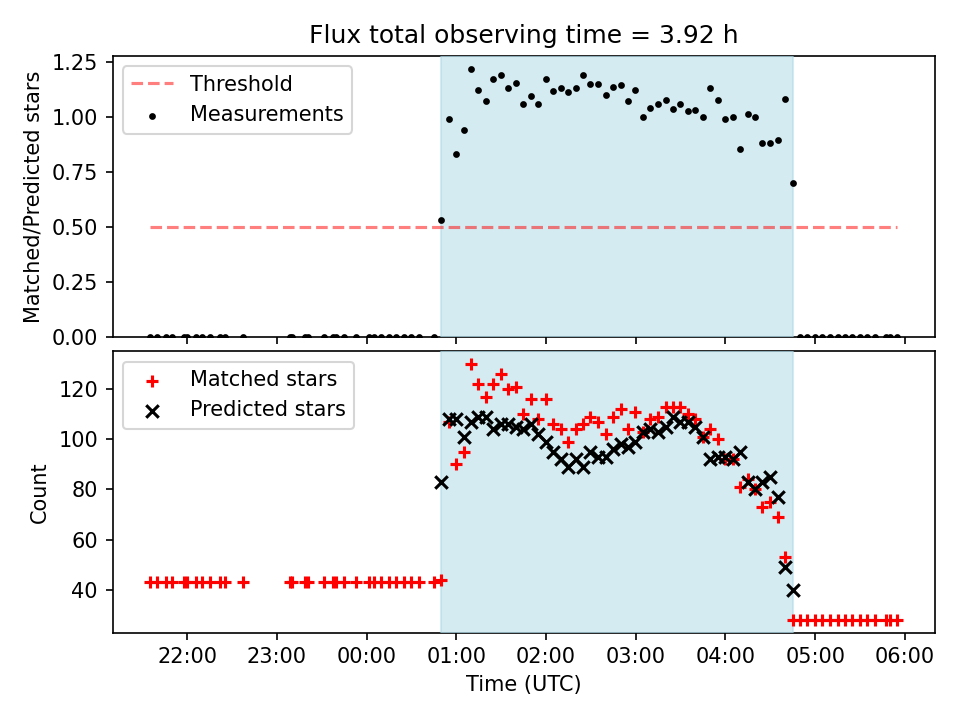 Flux total observing time = 3.92 h

Matched/Predicted stars

1.25
1.00
0.75
0.50
0.25
0.00

Threshold
Measurements

Count

120
100
80
60
40

Matched stars
Predicted stars

22:00
23:00
00:00
01:00
02:00
03:00
04:00
05:00
06:00

Time (UTC)